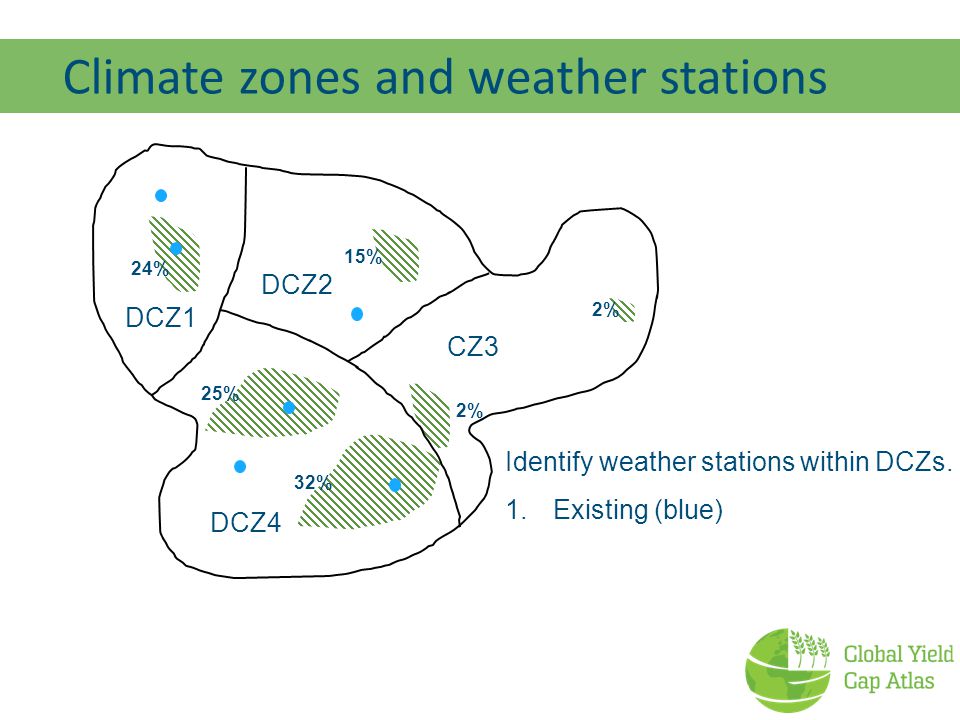 Climate zones and weather stations

24%

DCZ1

15%

DCZ2

2%

CZ3

25%

2%

32%

DCZ4

Identify weather stations within DCZs.

1. Existing (blue)

Global Yield Gap Atlas